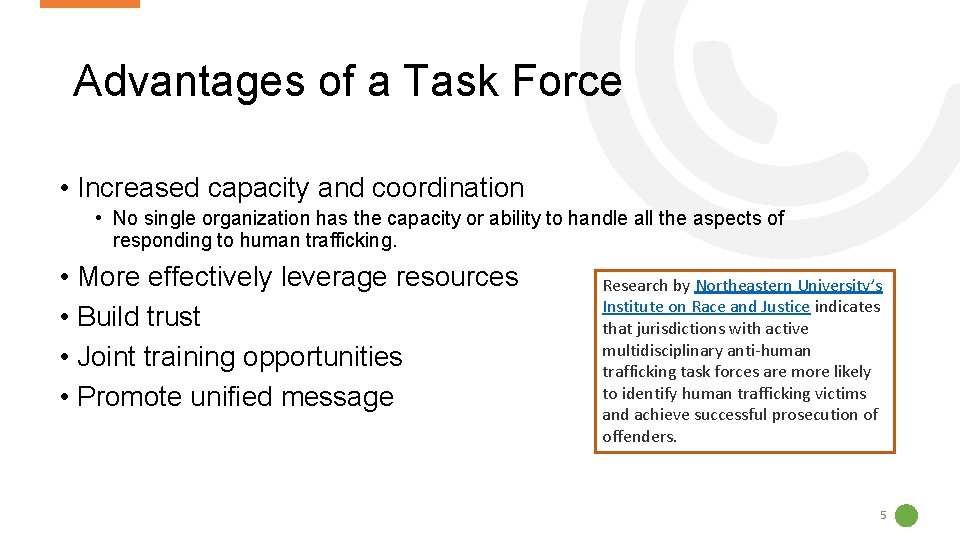 Advantages of a Task Force

• Increased capacity and coordination
• No single organization has the capacity or ability to handle all the aspects of responding to human trafficking.

• More effectively leverage resources
• Build trust
• Joint training opportunities
• Promote unified message

Research by Northeastern University's Institute on Race and Justice indicates that jurisdictions with active multidisciplinary anti-human trafficking task forces are more likely to identify human trafficking victims and achieve successful prosecution of offenders.

5